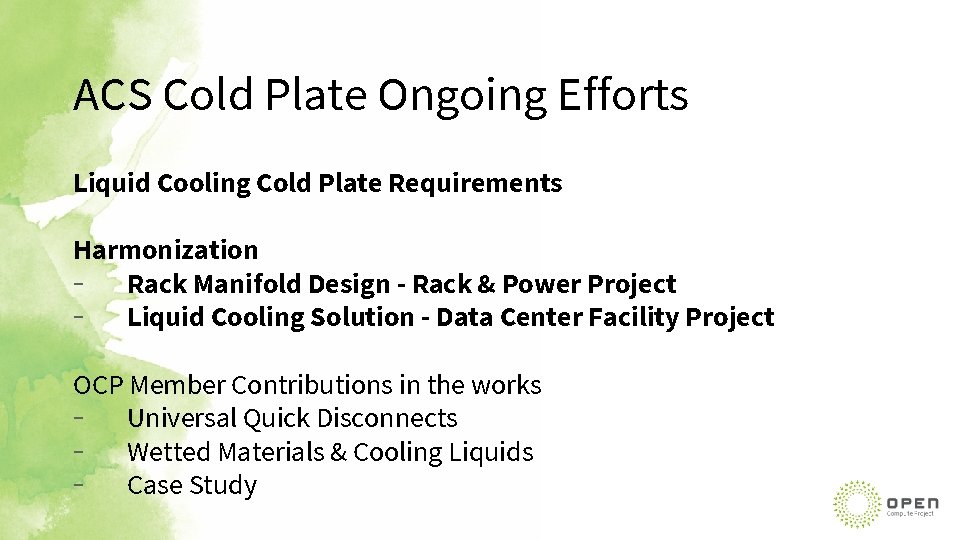 ACS Cold Plate Ongoing Efforts

Liquid Cooling Cold Plate Requirements

Harmonization
- Rack Manifold Design - Rack & Power Project
- Liquid Cooling Solution - Data Center Facility Project

OCP Member Contributions in the works
- Universal Quick Disconnects
- Wetted Materials & Cooling Liquids
- Case Study

OPEN
Compute Project